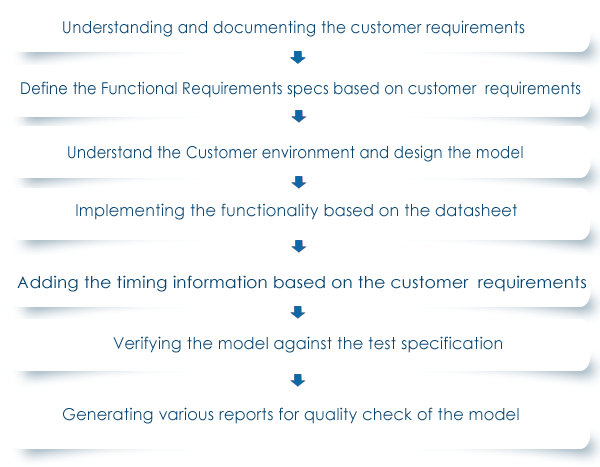 Understanding and documenting the customer requirements

Define the Functional Requirements specs based on customer requirements

Understand the Customer environment and design the model

Implementing the functionality based on the datasheet

Adding the timing information based on the customer requirements

Verifying the model against the test specification

Generating various reports for quality check of the model